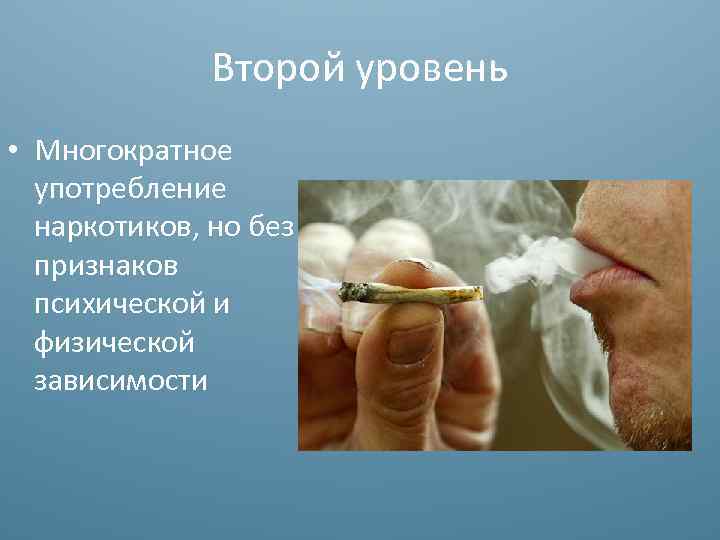 Второй уровень

• Многократное употребление наркотиков, но без признаков психической и физической зависимости